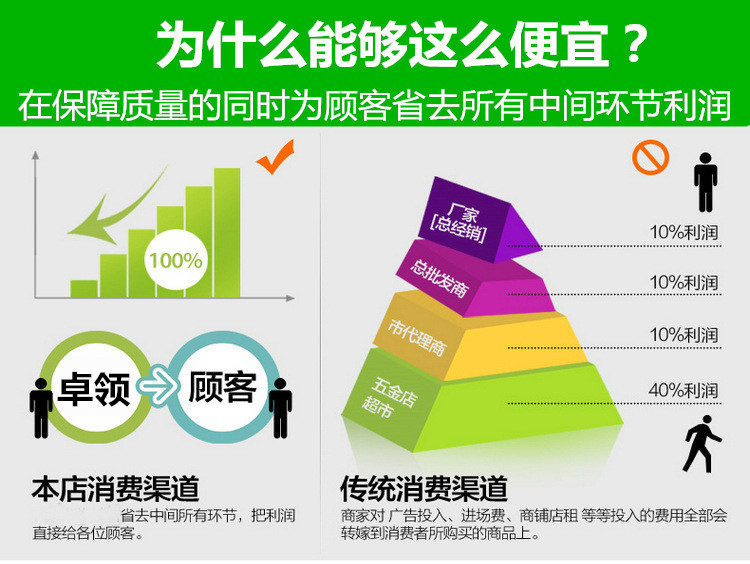 为什么能够这么便宜？
在保障质量的同时为顾客省去所有中间环节利润

100%

卓领 顾客

本店消费渠道
省去中间所有环节，把利润直接给各位顾客。

厂家
[总经销]
总批发商
市代理商
五金店
超市

10%利润
10%利润
10%利润
40%利润

传统消费渠道
商家对 广告投入、进场费、商铺店租 等等投入的费用全部会转嫁到消费者所购买的商品上。